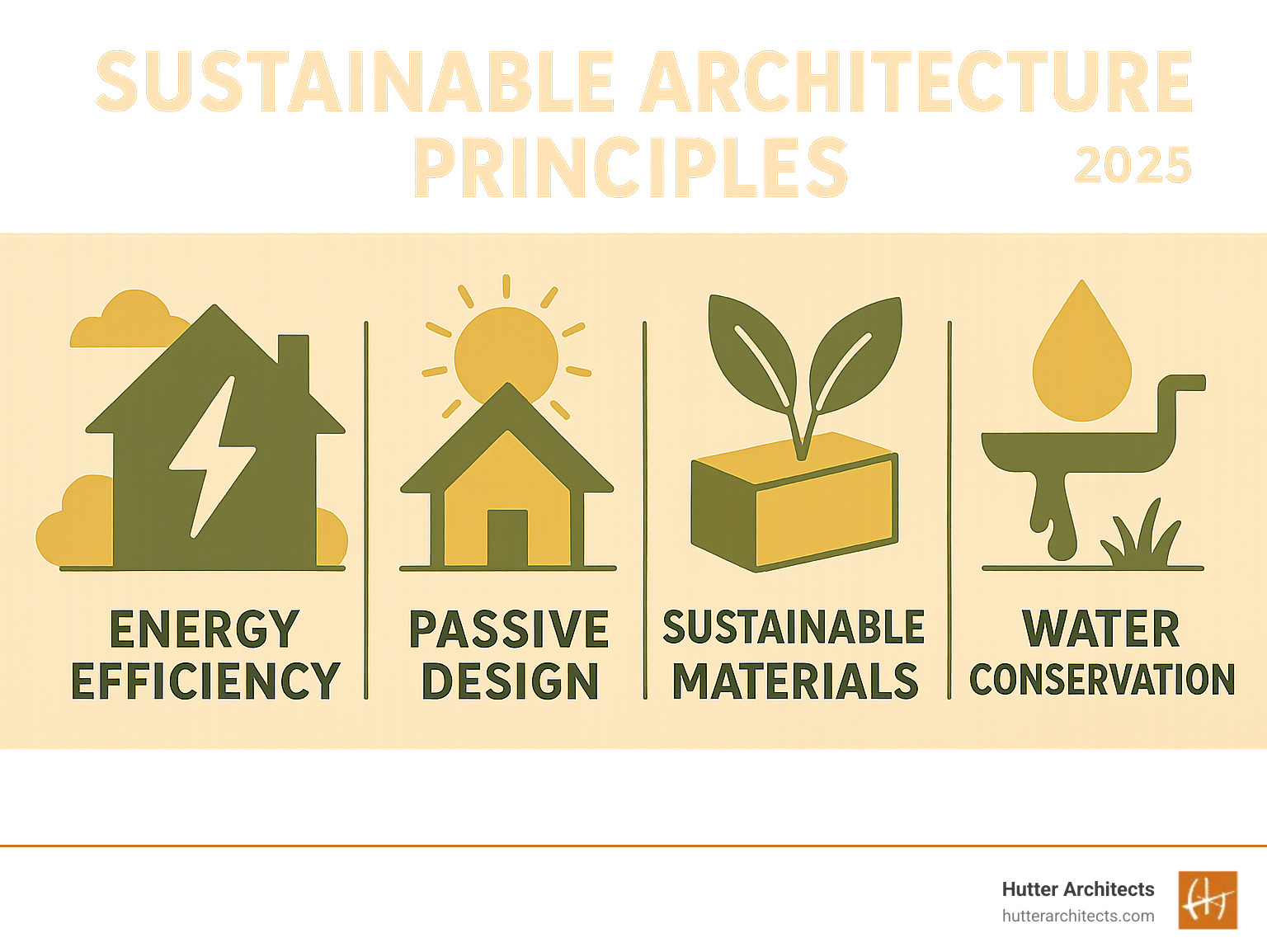 SUSTAINABLE ARCHITECTURE PRINCIPLES 2025

ENERGY EFFICIENCY

PASSIVE DESIGN

SUSTAINABLE MATERIALS

WATER CONSERVATION

Hutter Architects
hutterarchitects.com